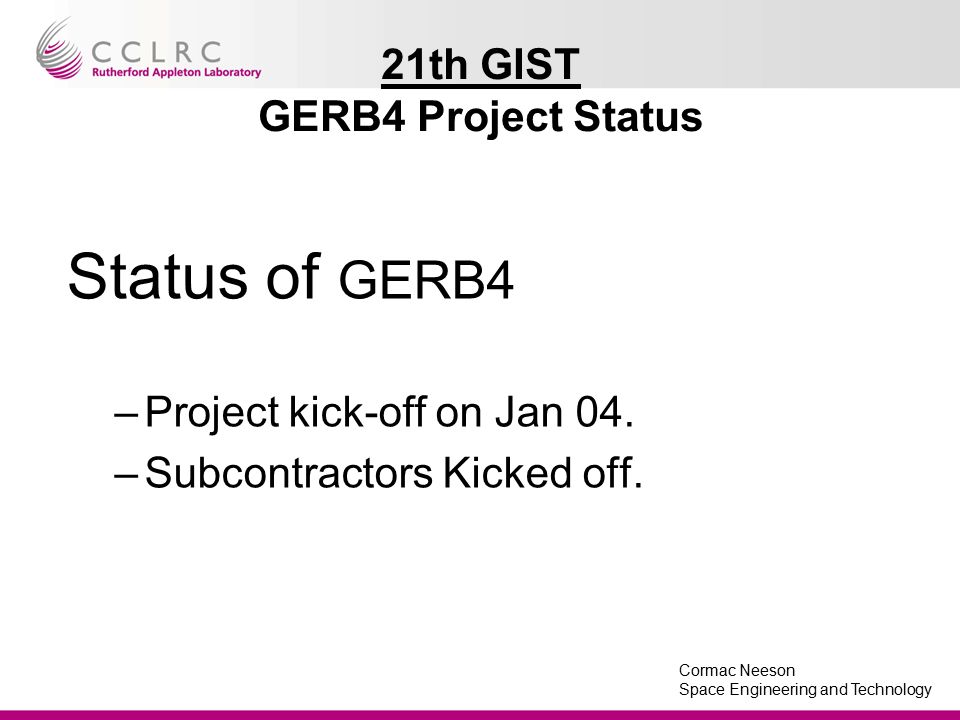 CCLRC
Rutherford Appleton Laboratory

21th GIST
GERB4 Project Status

Status of GERB4

– Project kick-off on Jan 04.
– Subcontractors Kicked off.

Cormac Neeson
Space Engineering and Technology